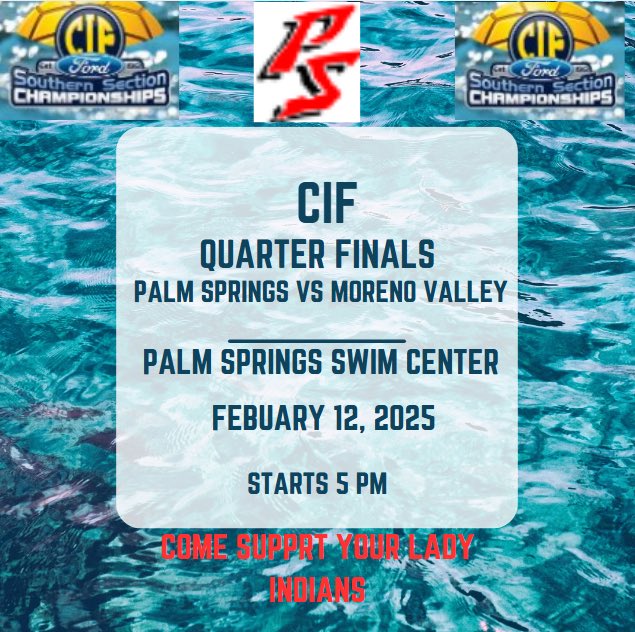 CIF
Ford
Southern Section
CHAMPIONSHIPS

PS

CIF
Ford
Southern Section
CHAMPIONSHIPS

CIF
QUARTER FINALS
PALM SPRINGS VS MORENO VALLEY

PALM SPRINGS SWIM CENTER

FEBUARY 12, 2025

STARTS 5 PM

COME SUPPRT YOUR LADY INDIANS